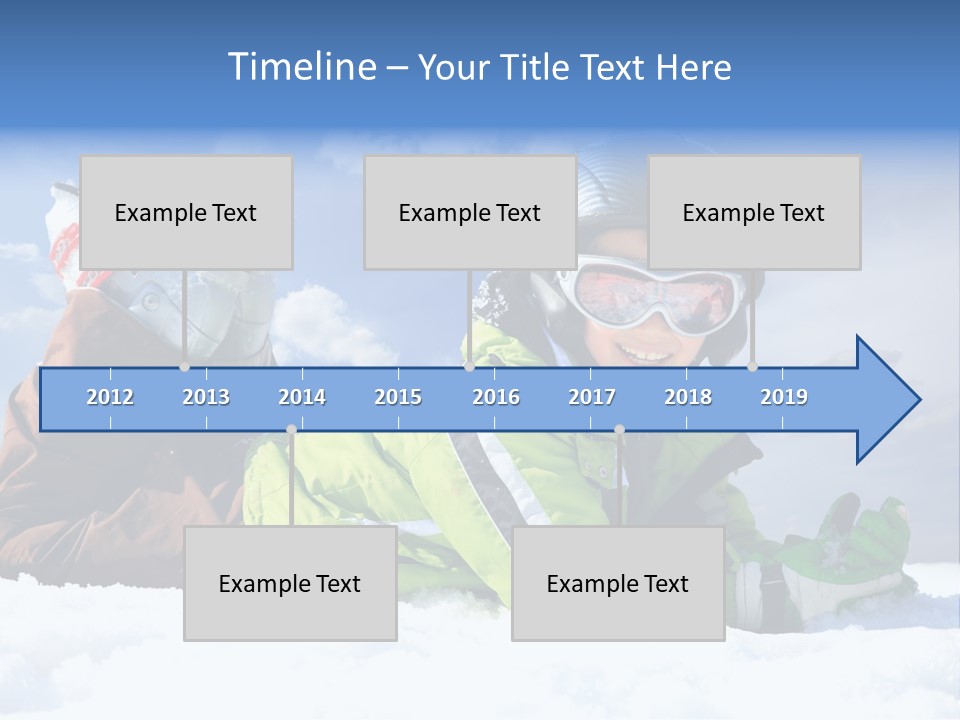 Timeline – Your Title Text Here

Example Text

Example Text

Example Text

2012 2013 2014 2015 2016 2017 2018 2019

Example Text

Example Text